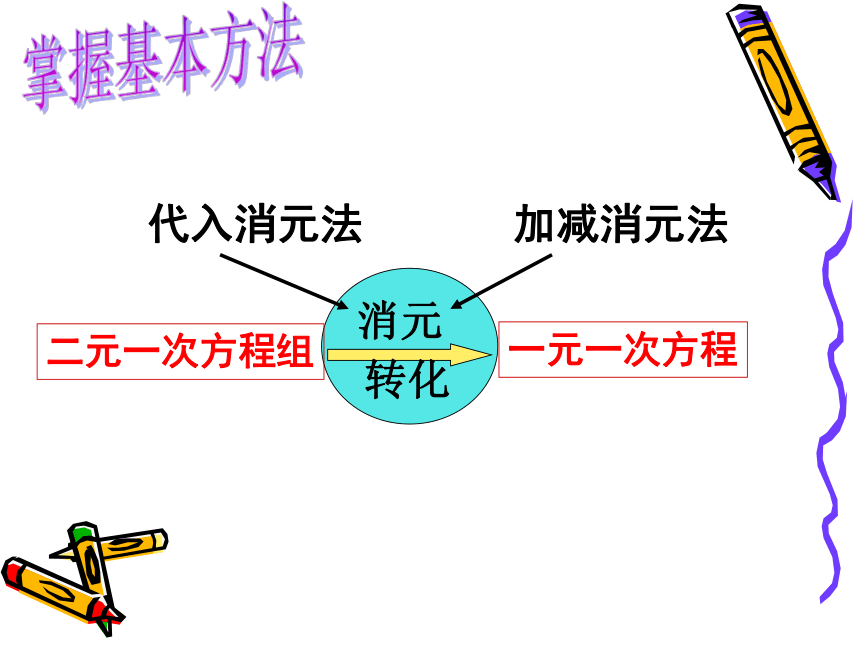 掌握基本方法

代入消元法

加减消元法

二元一次方程组

消元
转化

一元一次方程